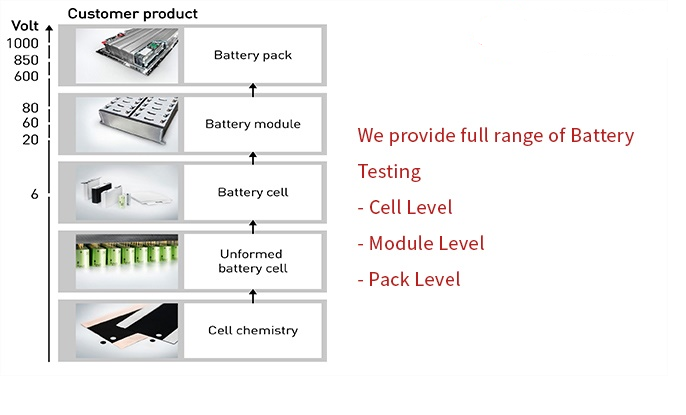 Customer product

Volt
1000
850
600
80
60
20
6

Battery pack

Battery module

Battery cell

Unformed battery cell

Cell chemistry

We provide full range of Battery Testing
- Cell Level
- Module Level
- Pack Level